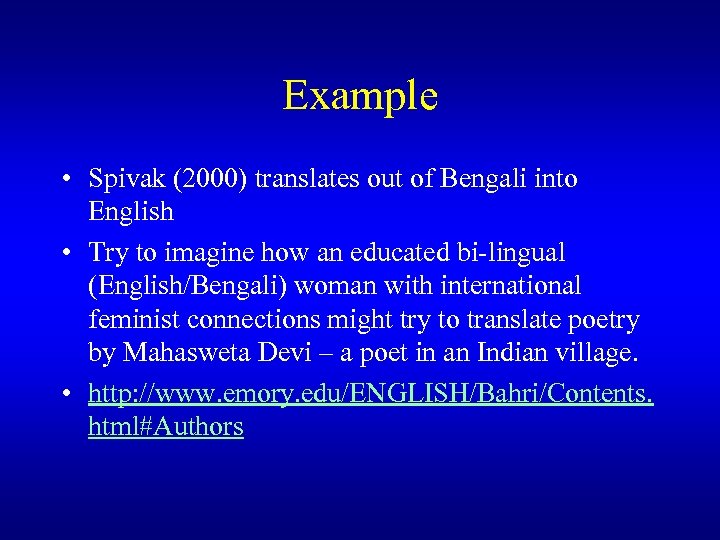 Example

• Spivak (2000) translates out of Bengali into English

• Try to imagine how an educated bi-lingual (English/Bengali) woman with international feminist connections might try to translate poetry by Mahasweta Devi – a poet in an Indian village.

• http://www.emory.edu/ENGLISH/Bahri/Contents.html#Authors